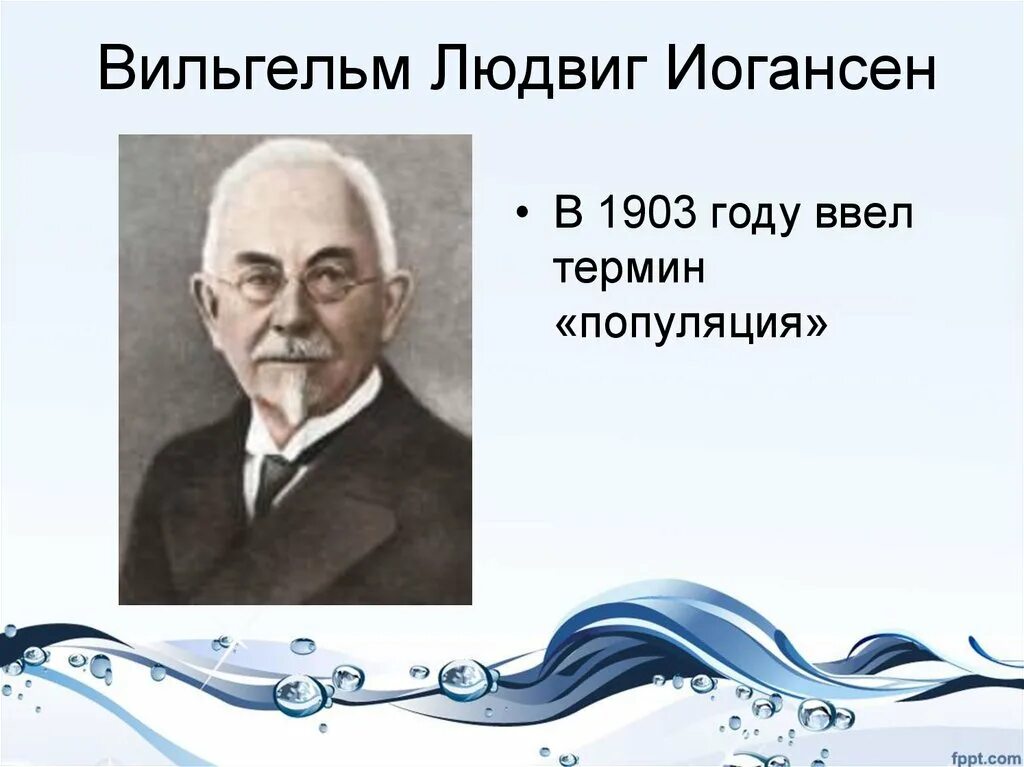 Вильгельм Людвиг Иогансен

• В 1903 году ввел термин «популяция»

fppt.com